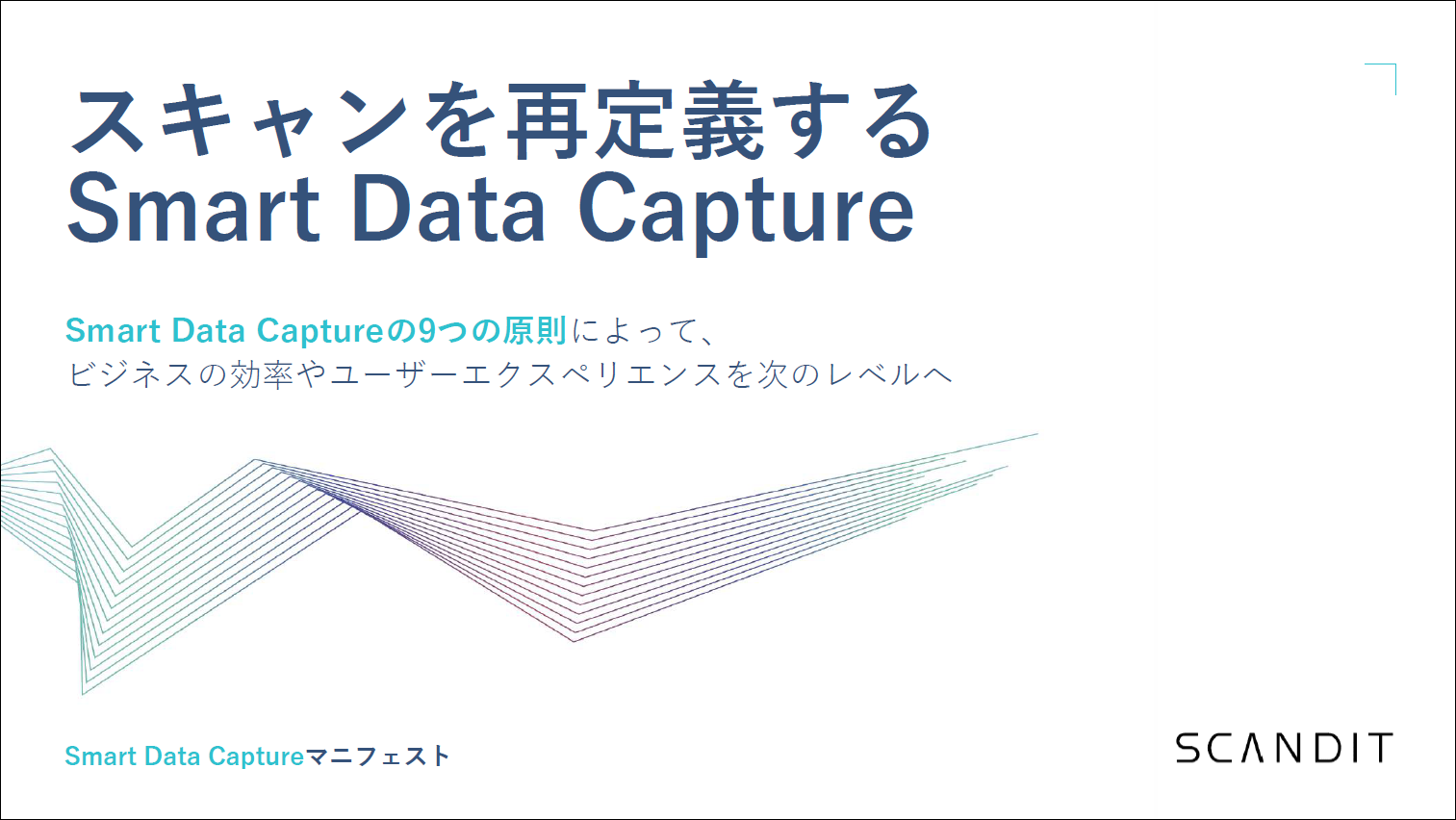 スキャンを再定義する
Smart Data Capture

Smart Data Captureの9つの原則によって、
ビジネスの効率やユーザーエクスペリエンスを次のレベルへ

Smart Data Captureマニフェスト

SCANDIT